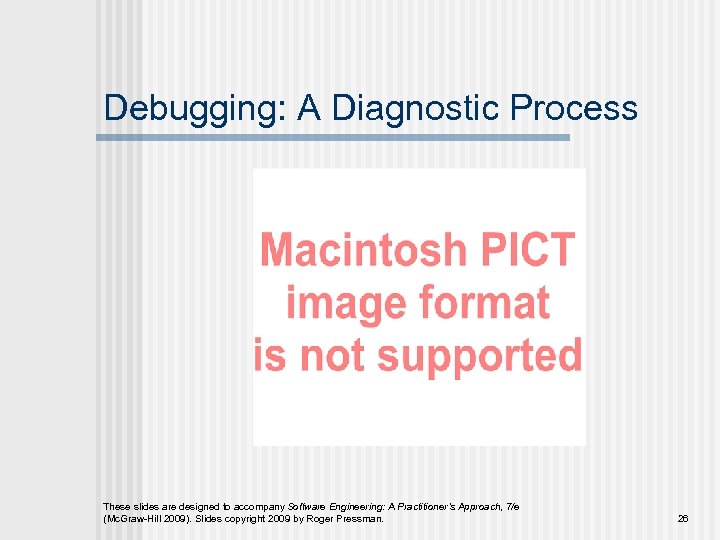 Debugging: A Diagnostic Process

Macintosh PICT image format is not supported

These slides are designed to accompany Software Engineering: A Practitioner's Approach, 7/e (McGraw-Hill 2009). Slides copyright 2009 by Roger Pressman.

26